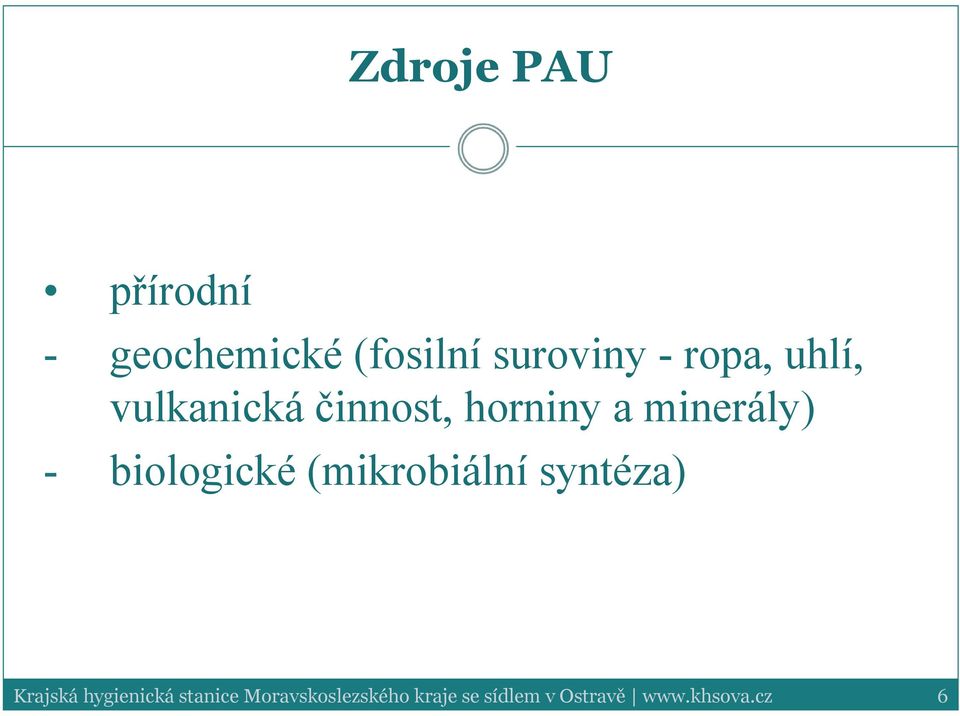 Zdroje PAU

• přírodní
- geochemické (fosilní suroviny - ropa, uhlí, vulkanická činnost, horniny a minerály)
- biologické (mikrobiální syntéza)

Krajská hygienická stanice Moravskoslezského kraje se sídlem v Ostravě | www.khsova.cz 6